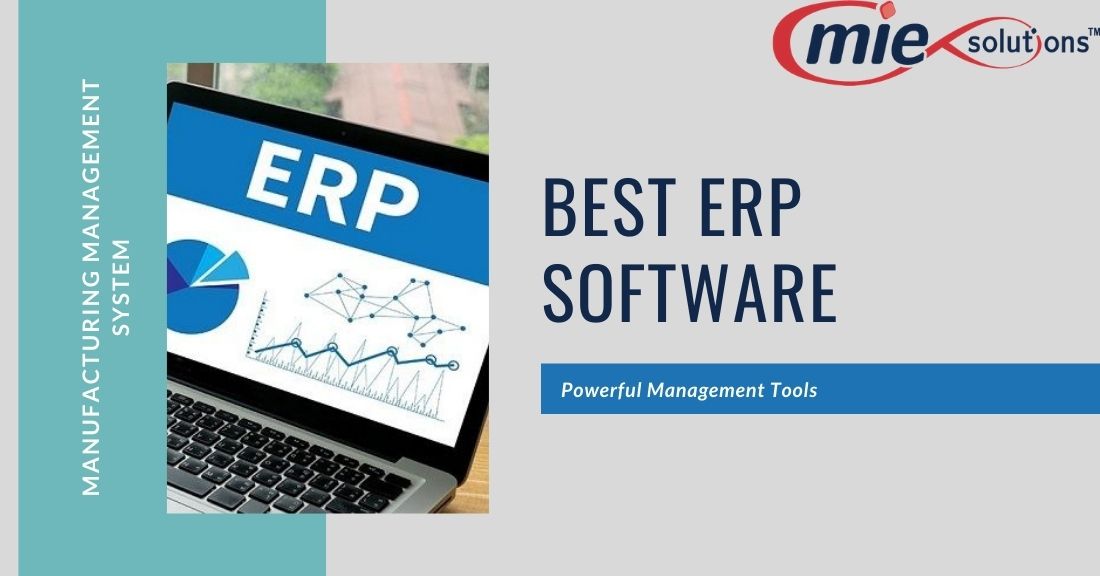 MANUFACTURING MANAGEMENT SYSTEM

ERP

mie solutions™

BEST ERP SOFTWARE

Powerful Management Tools